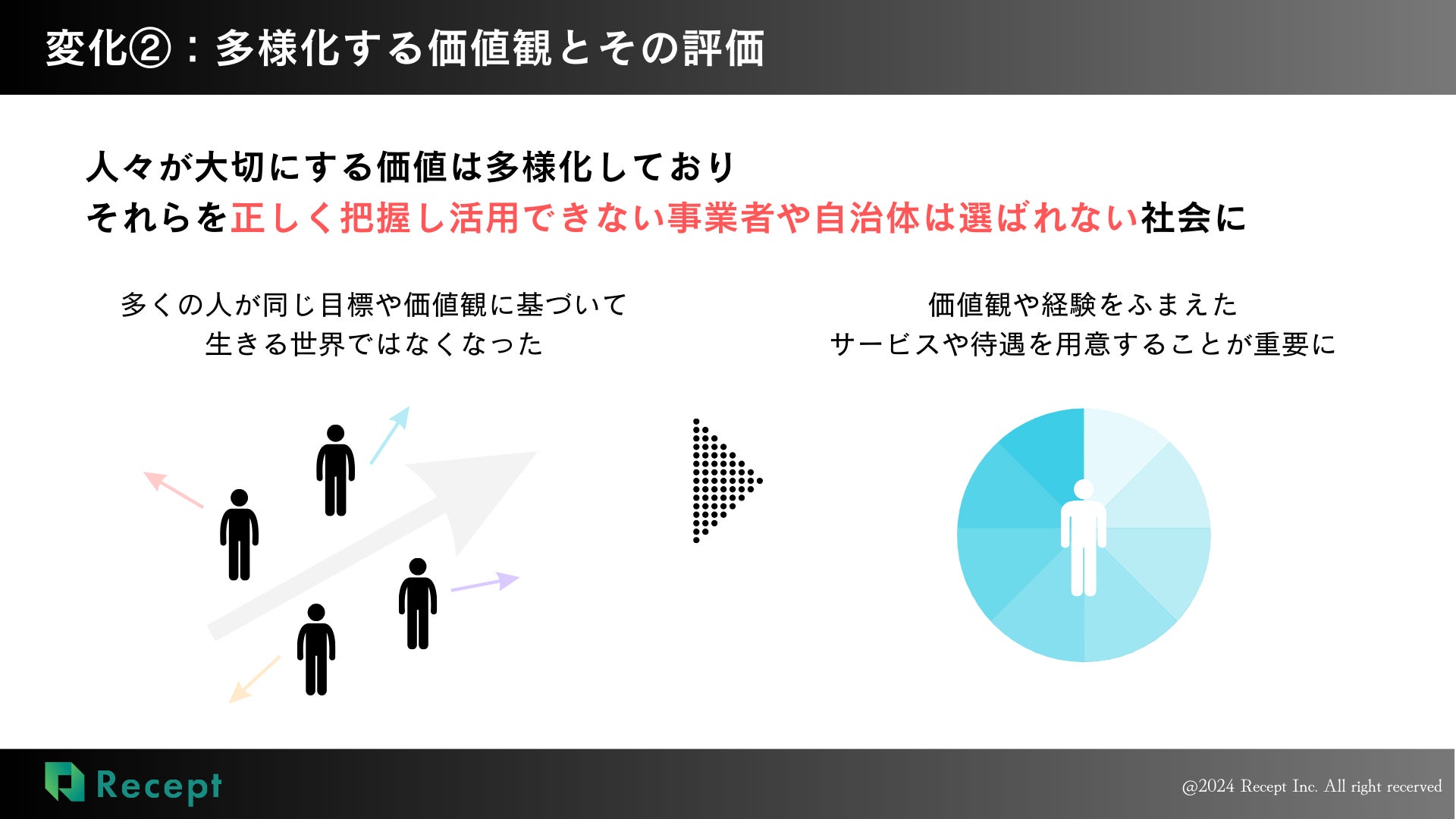 変化②：多様化する価値観とその評価

人々が大切にする価値は多様化しており
それらを正しく把握し活用できない事業者や自治体は選ばれない社会に

多くの人が同じ目標や価値観に基づいて
生きる世界ではなくなった

価値観や経験をふまえた
サービスや待遇を用意することが重要に

Recept

@2024 Recept Inc. All right recerved